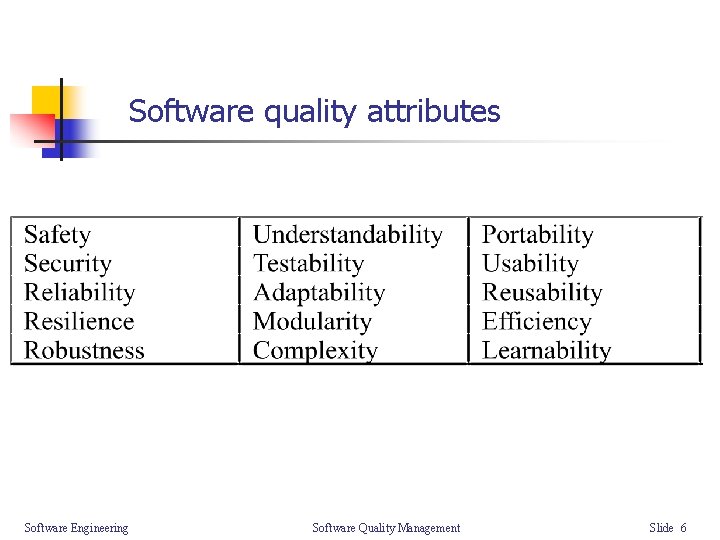 Software quality attributes

| Safety | Understandability | Portability |
|---|---|---|
| Security | Testability | Usability |
| Reliability | Adaptability | Reusability |
| Resilience | Modularity | Efficiency |
| Robustness | Complexity | Learnability |

Software Engineering

Software Quality Management

Slide 6